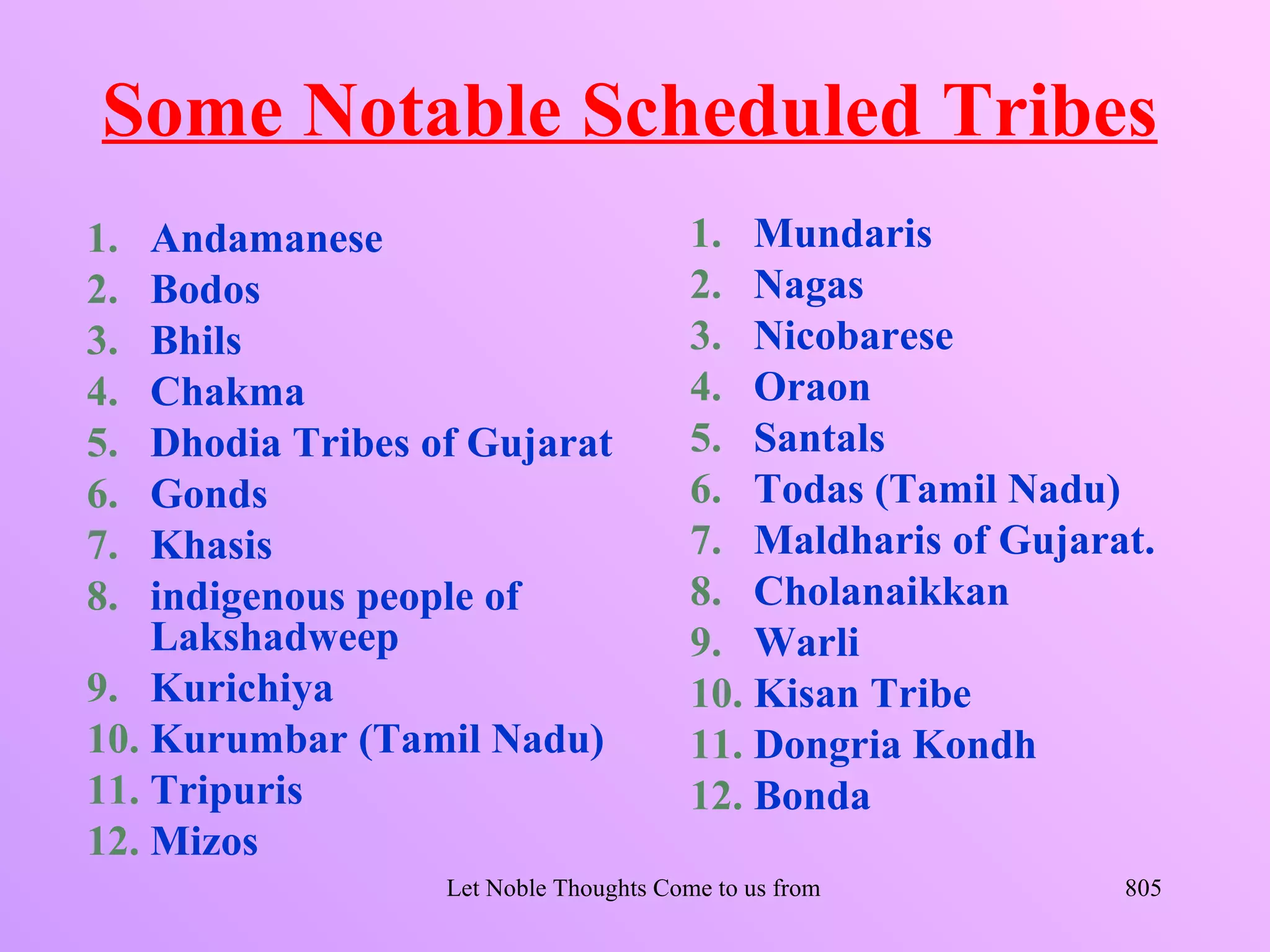 Some Notable Scheduled Tribes

1. Andamanese
2. Bodos
3. Bhils
4. Chakma
5. Dhodia Tribes of Gujarat
6. Gonds
7. Khasis
8. indigenous people of Lakshadweep
9. Kurichiya
10. Kurumbar (Tamil Nadu)
11. Tripuris
12. Mizos

1. Mundaris
2. Nagas
3. Nicobarese
4. Oraon
5. Santals
6. Todas (Tamil Nadu)
7. Maldharis of Gujarat.
8. Cholanaikkan
9. Warli
10. Kisan Tribe
11. Dongria Kondh
12. Bonda

Let Noble Thoughts Come to us from

805